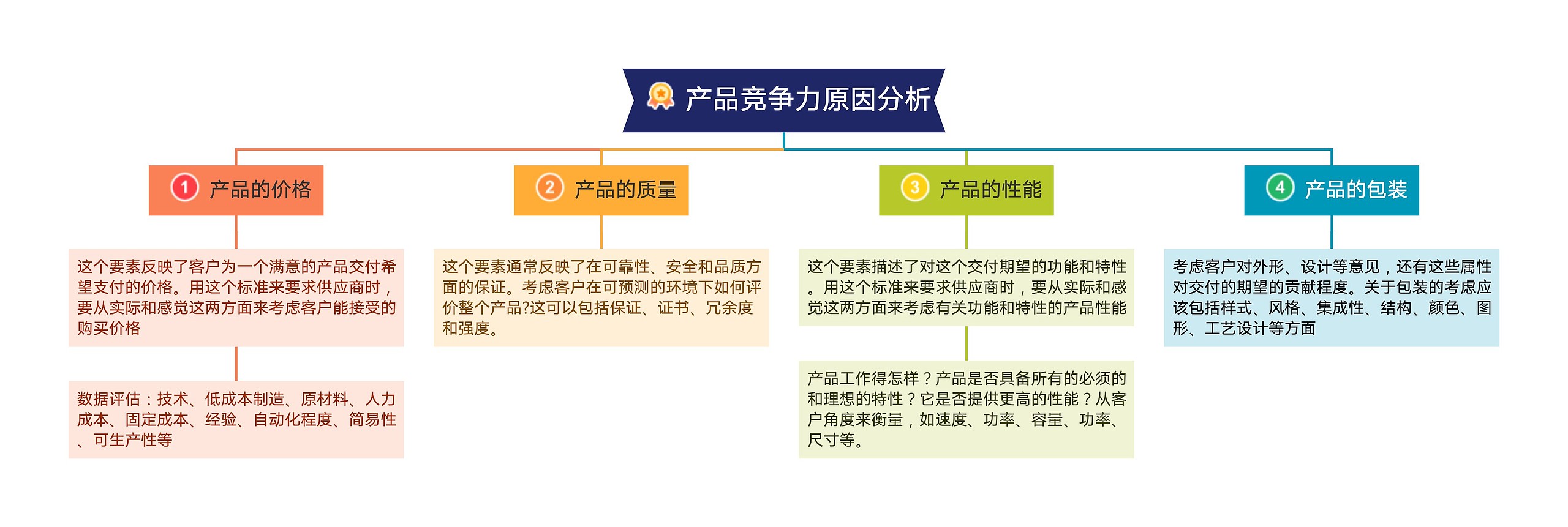 产品竞争力原因分析

1 产品的价格

这个要素反映了客户为一个满意的产品交付希望支付的价格。用这个标准来要求供应商时，要从实际和感觉这两方面来考虑客户能接受的购买价格

数据评估：技术、低成本制造、原材料、人力成本、固定成本、经验、自动化程度、简易性、可生产性等

2 产品的质量

这个要素通常反映了在可靠性、安全和品质方面的保证。考虑客户在可预测的环境下如何评价整个产品?这可以包括保证、证书、冗余度和强度。

3 产品的性能

这个要素描述了对这个交付期望的功能和特性。用这个标准来要求供应商时，要从实际和感觉这两方面来考虑有关功能和特性的产品性能

产品工作得怎样？产品是否具备所有的必须的和理想的特性？它是否提供更高的性能？从客户角度来衡量，如速度、功率、容量、功率、尺寸等。

4 产品的包装

考虑客户对外形、设计等意见，还有这些属性对交付的期望的贡献程度。关于包装的考虑应该包括样式、风格、集成性、结构、颜色、图形、工艺设计等方面